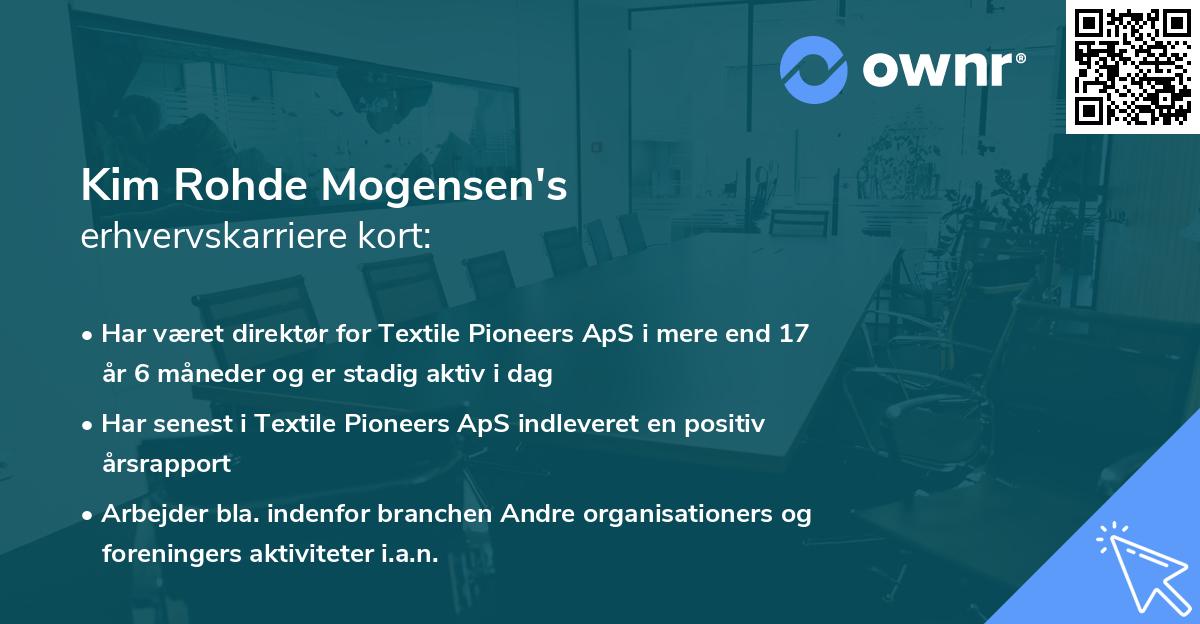 ownr®

Kim Rohde Mogensen's
erhvervskarriere kort:

• Har været direktør for Textile Pioneers ApS i mere end 17 år 6 måneder og er stadig aktiv i dag

• Har senest i Textile Pioneers ApS indleveret en positiv årsrapport

• Arbejder bla. indenfor branchen Andre organisationers og foreningers aktiviteter i.a.n.